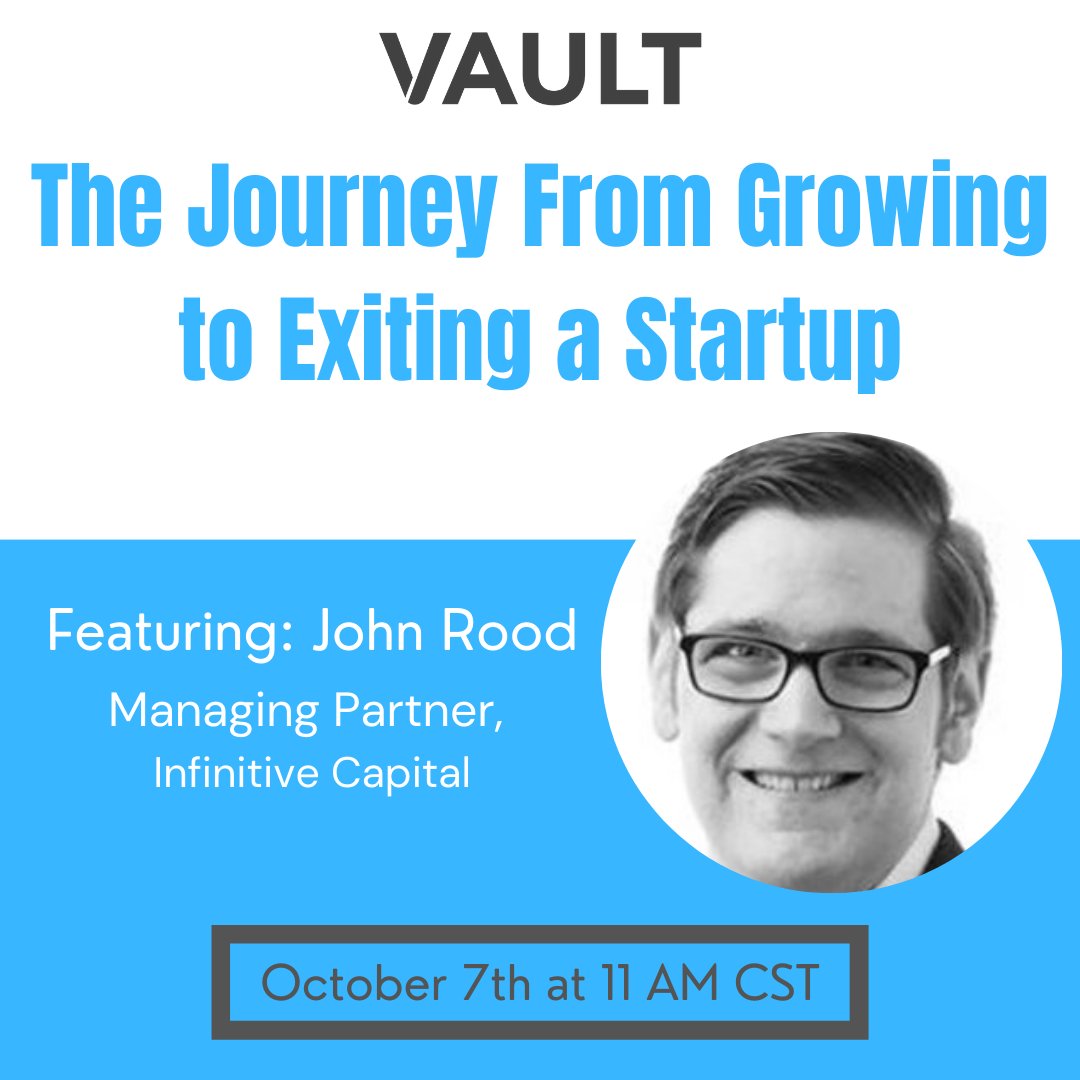 VAULT

The Journey From Growing to Exiting a Startup

Featuring: John Rood

Managing Partner,
Infinitive Capital

October 7th at 11 AM CST